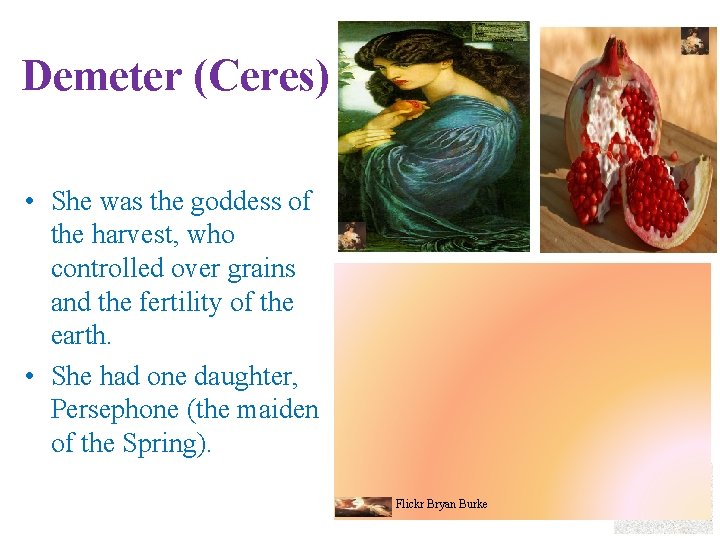 Demeter (Ceres)

• She was the goddess of the harvest, who controlled over grains and the fertility of the earth.

• She had one daughter, Persephone (the maiden of the Spring).

Flickr Bryan Burke